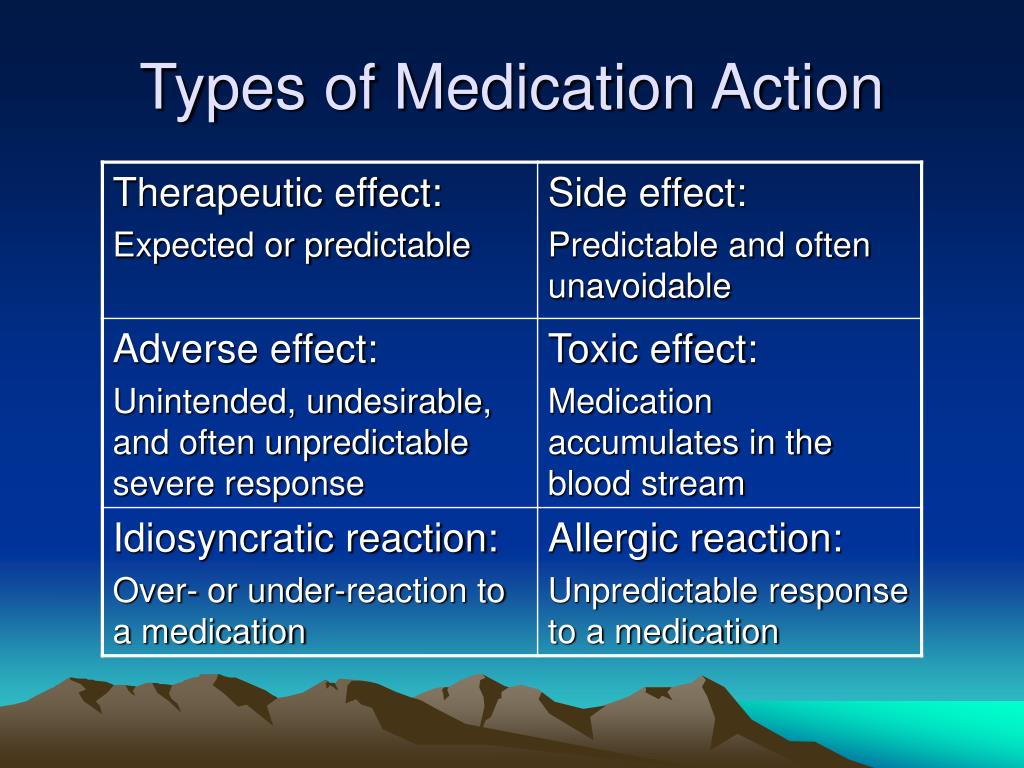 Types of Medication Action

| Therapeutic effect: Expected or predictable | Side effect: Predictable and often unavoidable |
|---|---|
| Adverse effect: Unintended, undesirable, and often unpredictable severe response | Toxic effect: Medication accumulates in the blood stream |
| Idiosyncratic reaction: Over- or under-reaction to a medication | Allergic reaction: Unpredictable response to a medication |